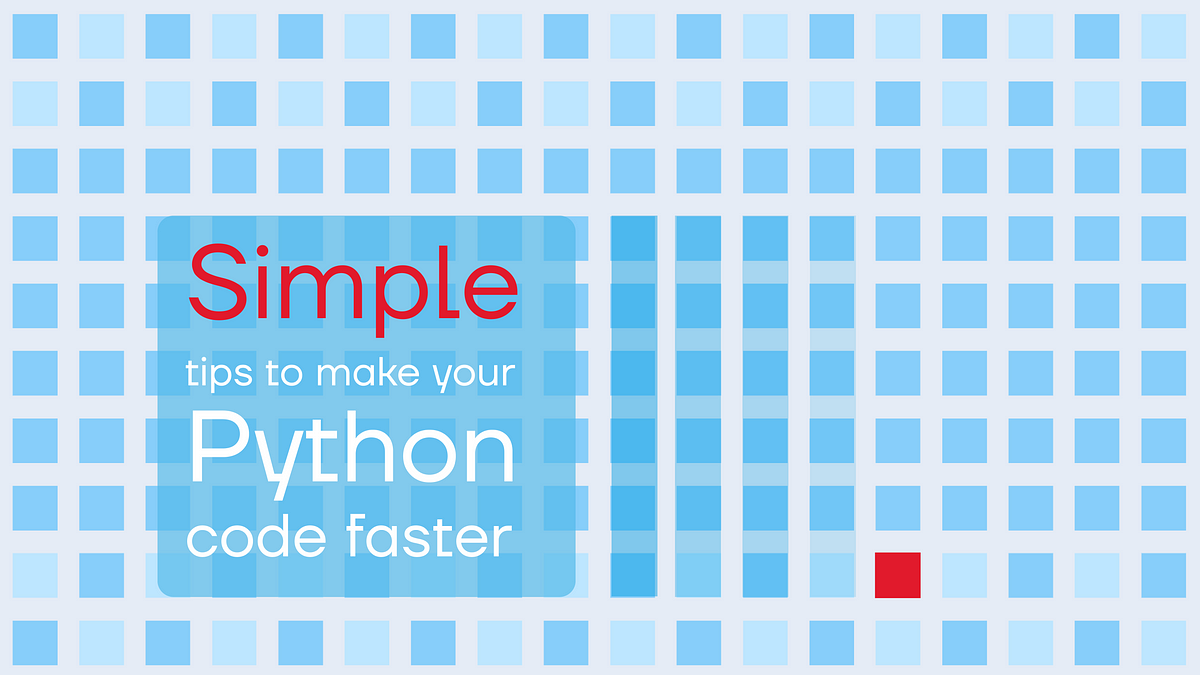 Simple
tips to make your
Python
code faster